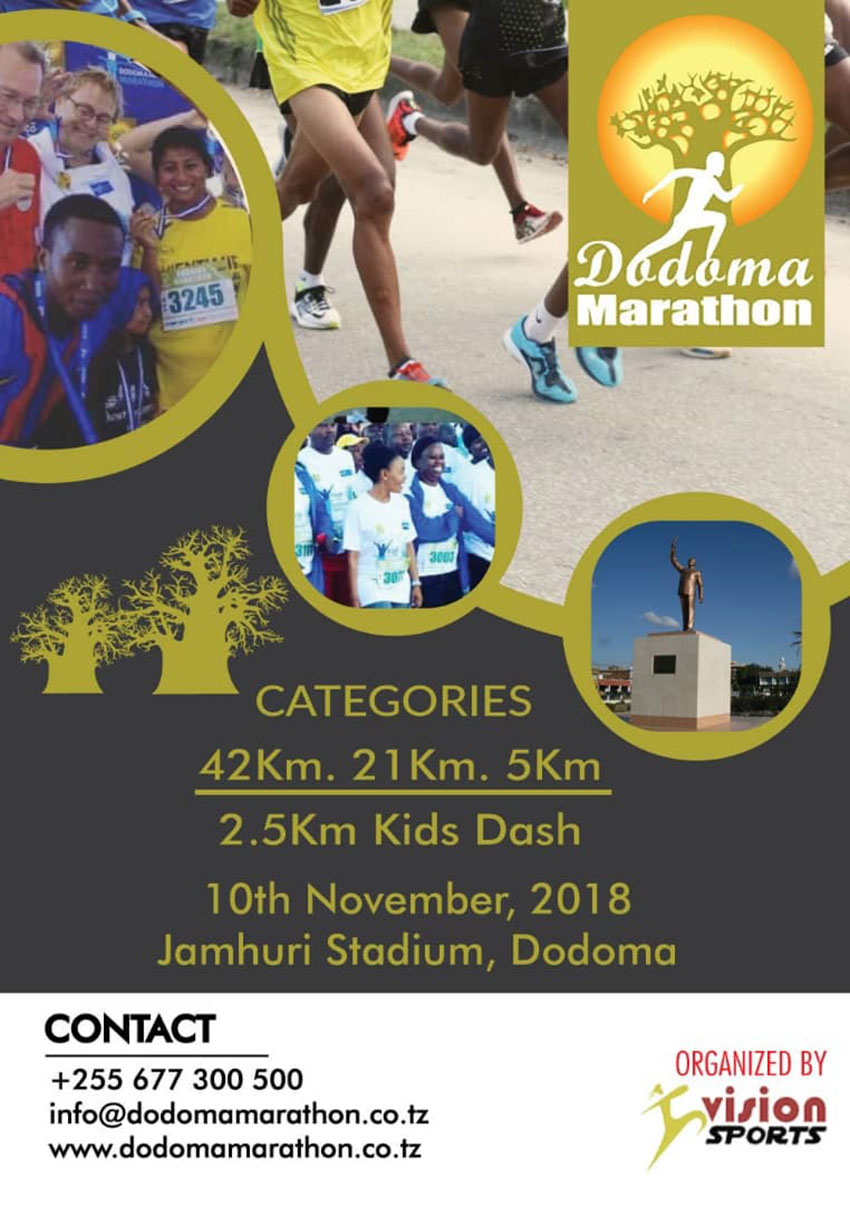 Dodoma Marathon

3245

CATEGORIES

42Km. 21Km. 5Km

2.5Km Kids Dash

10th November, 2018
Jamhuri Stadium, Dodoma

CONTACT

+255 677 300 500
info@dodomamarathon.co.tz
www.dodomamarathon.co.tz

ORGANIZED BY
vision SPORTS